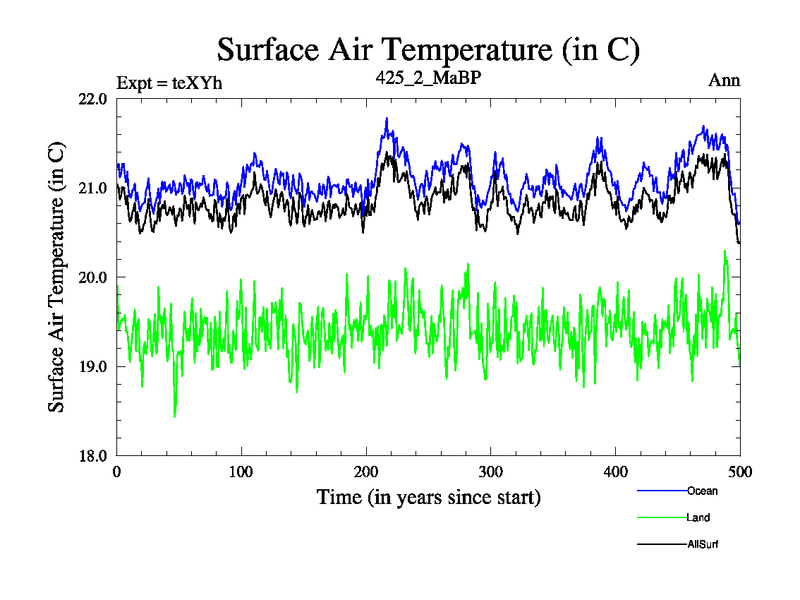 Surface Air Temperature (in C)

Expt = teXYh

425_2_MaBP

Ann

Surface Air Temperature (in C)

22.0
21.0
20.0
19.0
18.0

0
100
200
300
400
500

Time (in years since start)

Ocean
Land
AllSurf